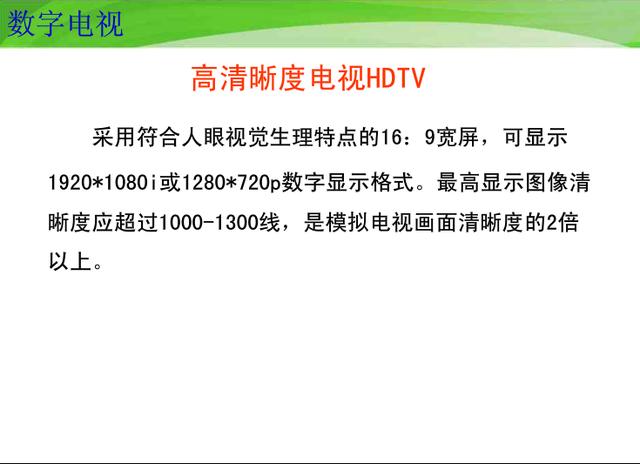 数字电视

高清晰度电视HDTV

采用符合人眼视觉生理特点的16：9宽屏，可显示1920*1080i或1280*720p数字显示格式。最高显示图像清晰度应超过1000-1300线，是模拟电视画面清晰度的2倍以上。